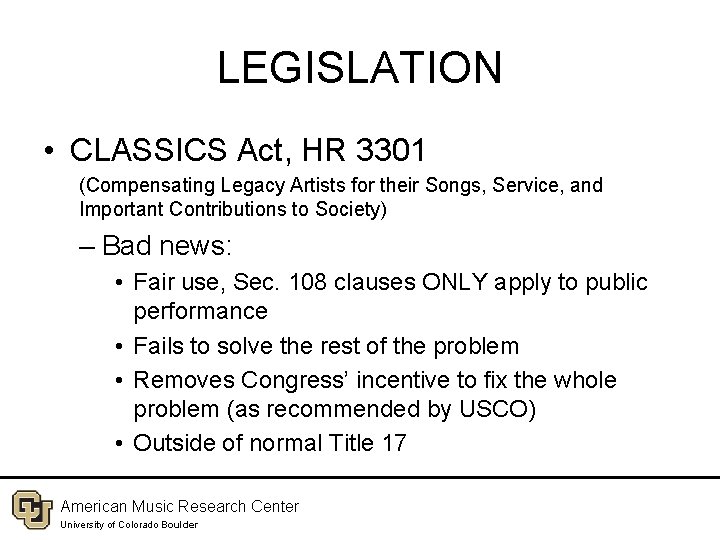 LEGISLATION

• CLASSICS Act, HR 3301

(Compensating Legacy Artists for their Songs, Service, and Important Contributions to Society)

– Bad news:

• Fair use, Sec. 108 clauses ONLY apply to public performance

• Fails to solve the rest of the problem

• Removes Congress' incentive to fix the whole problem (as recommended by USCO)

• Outside of normal Title 17

CU

American Music Research Center

University of Colorado Boulder